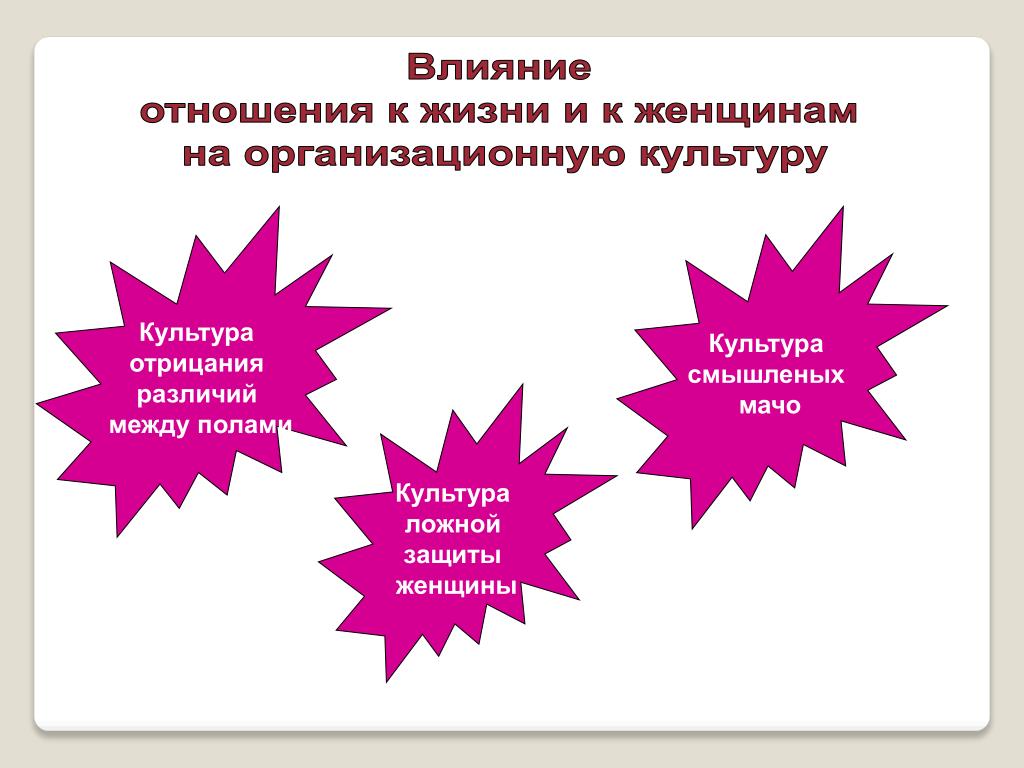 Влияние
отношения к жизни и к женщинам
на организационную культуру

Культура отрицания различий между полами

Культура ложной защиты женщины

Культура смышленых мачо